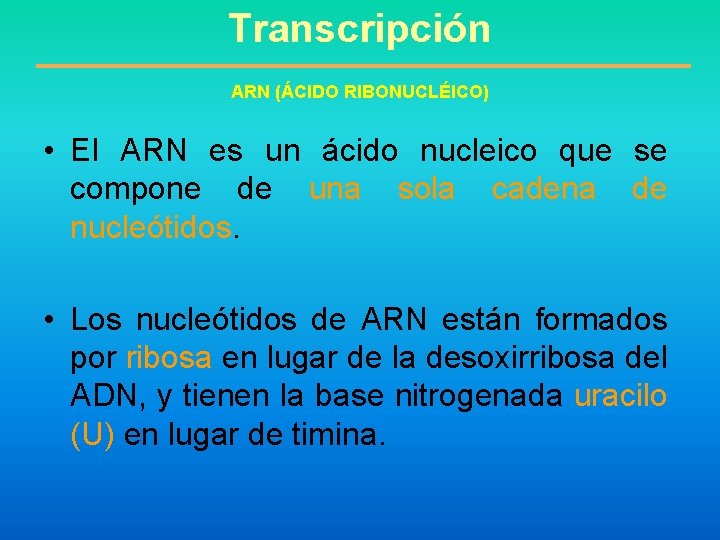 Transcripción

ARN (ÁCIDO RIBONUCLÉICO)

• El ARN es un ácido nucleico que se compone de una sola cadena de nucleótidos.

• Los nucleótidos de ARN están formados por ribosa en lugar de la desoxirribosa del ADN, y tienen la base nitrogenada uracilo (U) en lugar de timina.